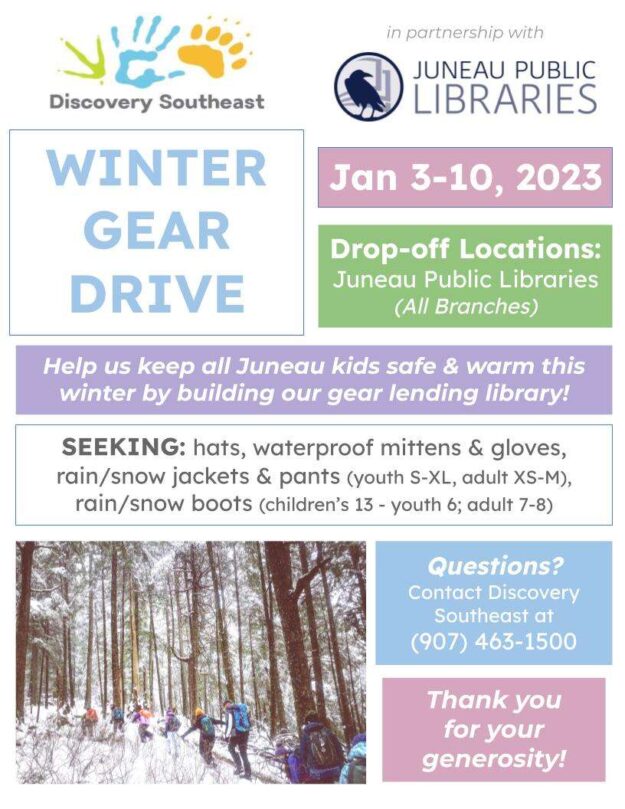 Discovery Southeast

in partnership with

JUNEAU PUBLIC LIBRARIES

WINTER GEAR DRIVE

Jan 3-10, 2023

Drop-off Locations:
Juneau Public Libraries
(All Branches)

Help us keep all Juneau kids safe & warm this winter by building our gear lending library!

SEEKING: hats, waterproof mittens & gloves, rain/snow jackets & pants (youth S-XL, adult XS-M), rain/snow boots (children's 13 - youth 6; adult 7-8)

Questions?
Contact Discovery Southeast at
(907) 463-1500

Thank you for your generosity!